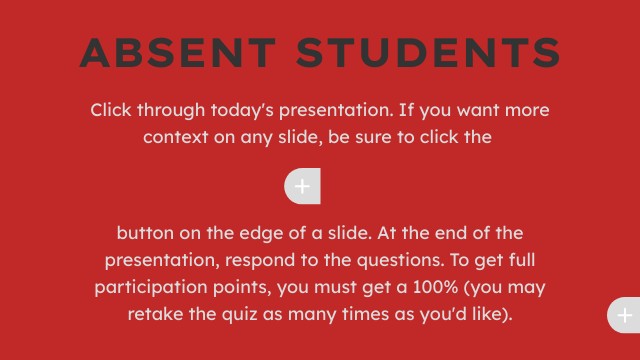 ABSENT STUDENTS

Click through today's presentation. If you want more context on any slide, be sure to click the

+

button on the edge of a slide. At the end of the presentation, respond to the questions. To get full participation points, you must get a 100% (you may retake the quiz as many times as you'd like).

+